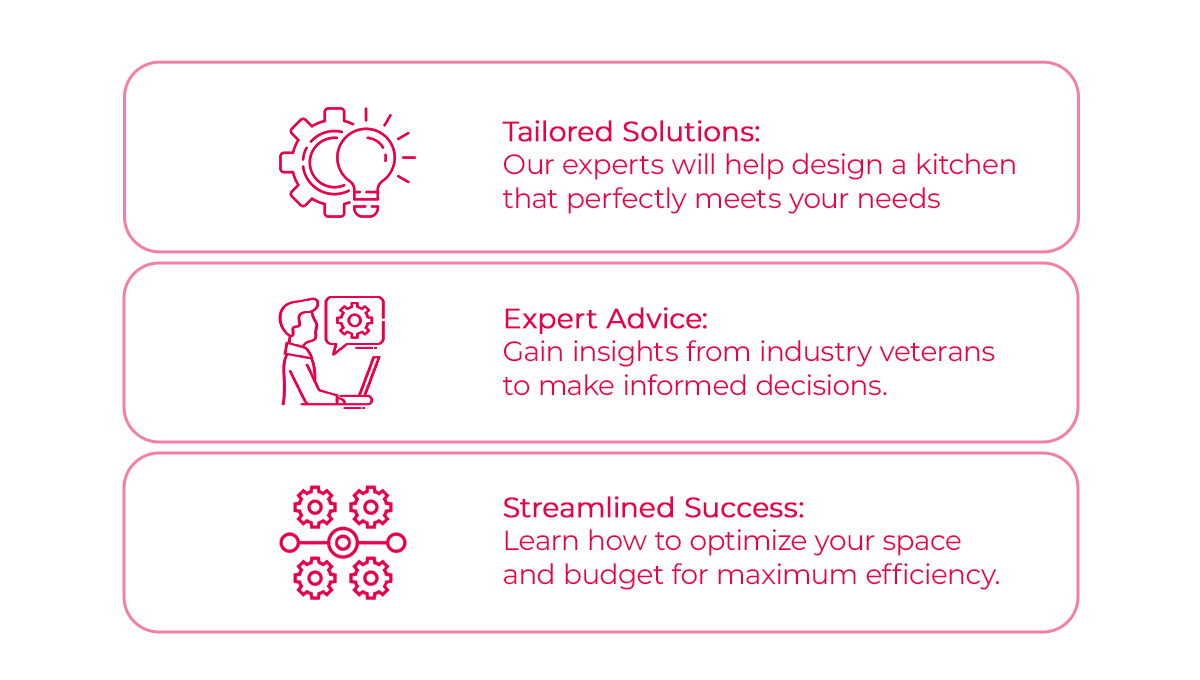 Tailored Solutions:
Our experts will help design a kitchen that perfectly meets your needs

Expert Advice:
Gain insights from industry veterans to make informed decisions.

Streamlined Success:
Learn how to optimize your space and budget for maximum efficiency.